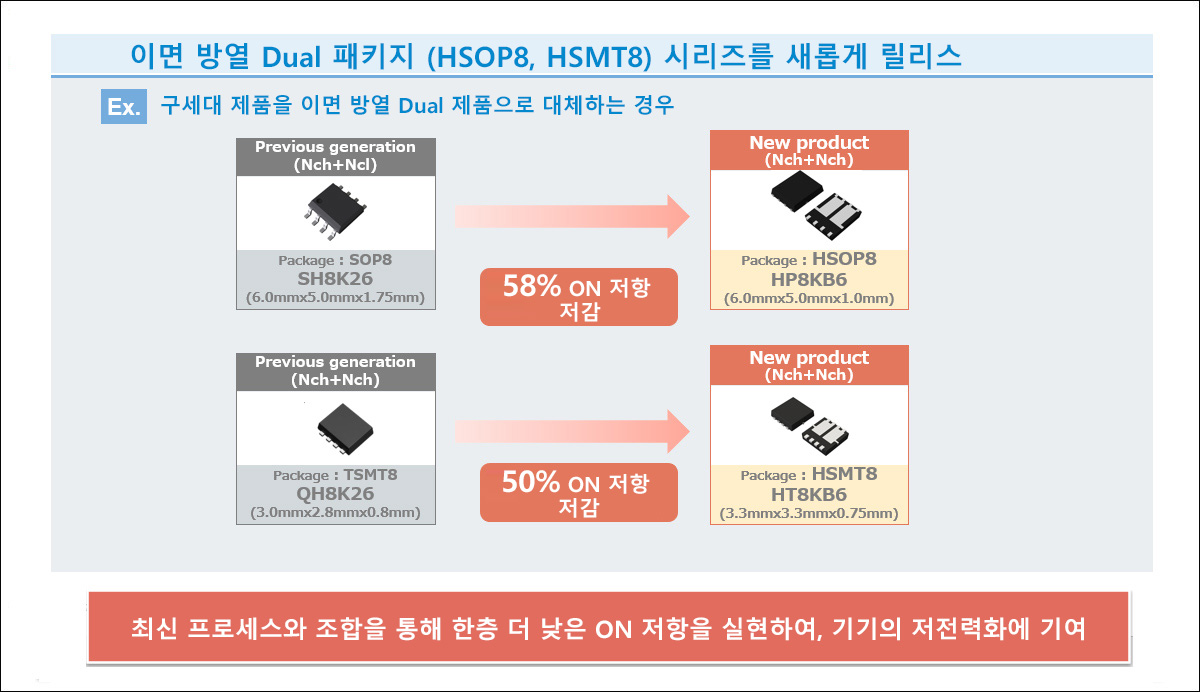 이면 방열 Dual 패키지 (HSOP8, HSMT8) 시리즈를 새롭게 릴리스

Ex. 구세대 제품을 이면 방열 Dual 제품으로 대체하는 경우

Previous generation
(Nch+Ncl)

Package : SOP8
SH8K26
(6.0mmx5.0mmx1.75mm)

58% ON 저항 저감

New product
(Nch+Nch)

Package : HSOP8
HP8KB6
(6.0mmx5.0mmx1.0mm)

Previous generation
(Nch+Nch)

Package : TSMT8
QH8K26
(3.0mmx2.8mmx0.8mm)

50% ON 저항 저감

New product
(Nch+Nch)

Package : HSMT8
HT8KB6
(3.3mmx3.3mmx0.75mm)

최신 프로세스와 조합을 통해 한층 더 낮은 ON 저항을 실현하여, 기기의 저전력화에 기여